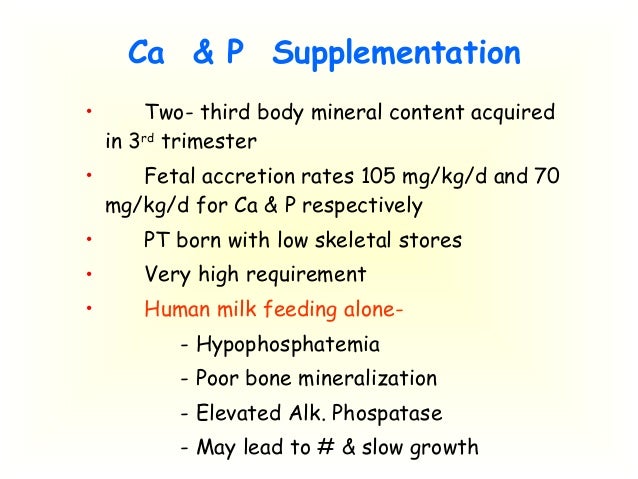 Ca & P Supplementation

• Two- third body mineral content acquired in 3rd trimester

• Fetal accretion rates 105 mg/kg/d and 70 mg/kg/d for Ca & P respectively

• PT born with low skeletal stores

• Very high requirement

• Human milk feeding alone-

- Hypophosphatemia

- Poor bone mineralization

- Elevated Alk. Phospatase

- May lead to # & slow growth